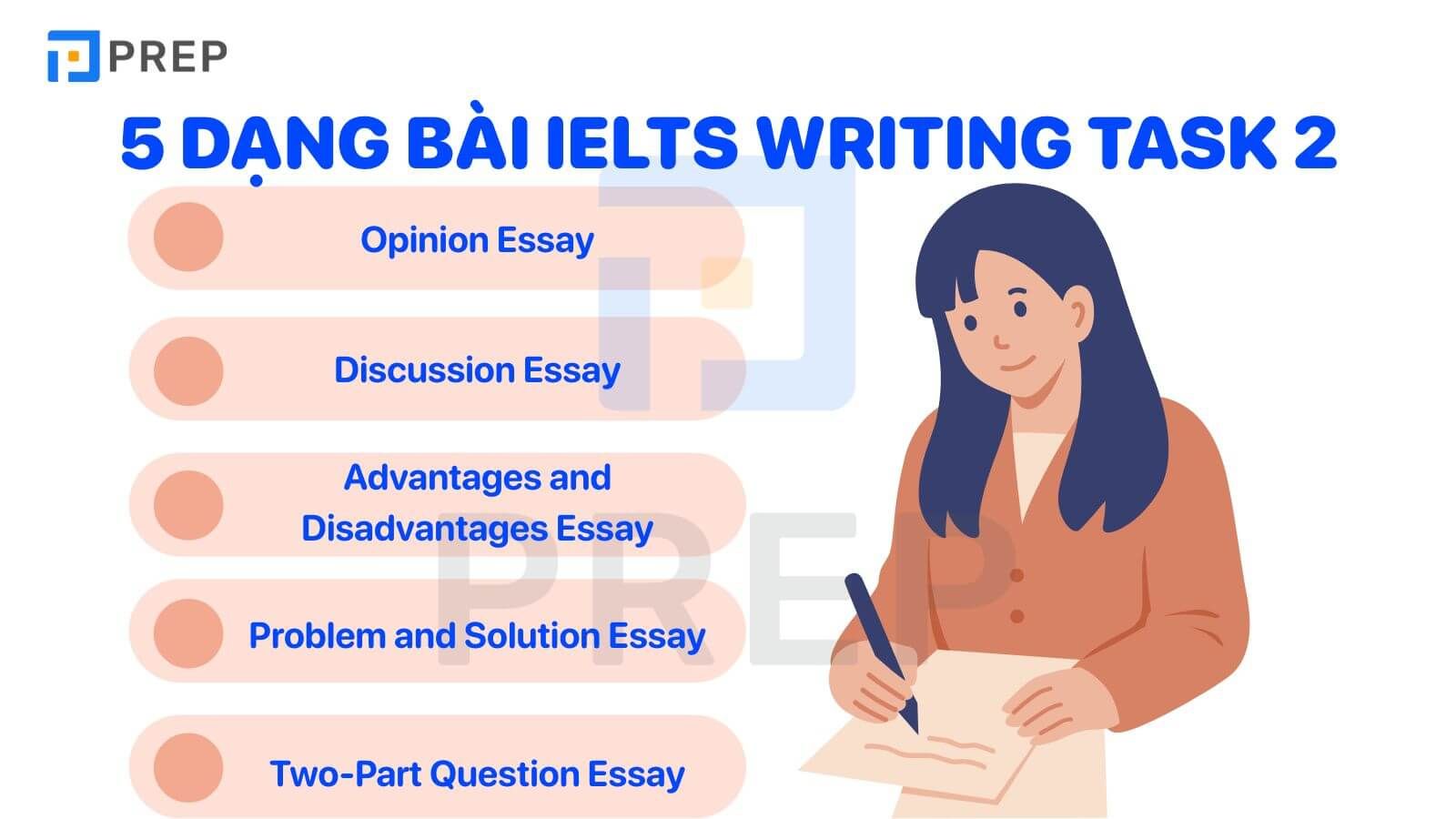 PREP

5 DẠNG BÀI IELTS WRITING TASK 2

Opinion Essay

Discussion Essay

Advantages and Disadvantages Essay

Problem and Solution Essay

Two-Part Question Essay

PREP